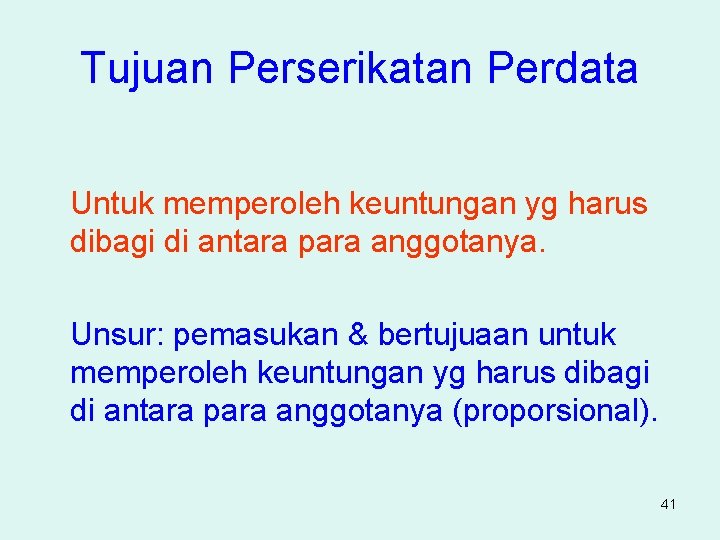 Tujuan Perserikatan Perdata

Untuk memperoleh keuntungan yg harus dibagi di antara para anggotanya.

Unsur: pemasukan & bertujuaan untuk memperoleh keuntungan yg harus dibagi di antara para anggotanya (proporsional).

41